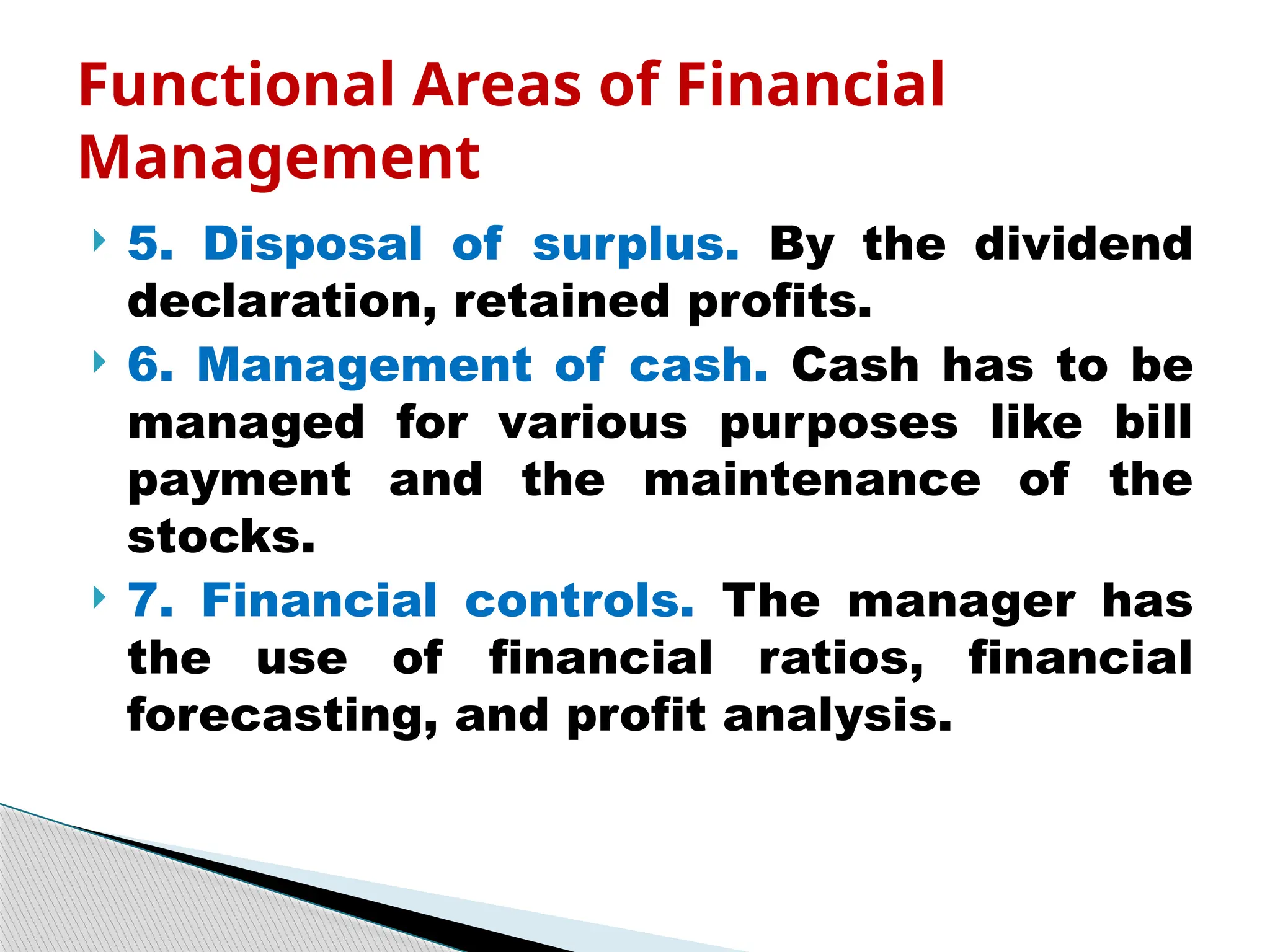 Functional Areas of Financial Management

5. Disposal of surplus. By the dividend declaration, retained profits.

6. Management of cash. Cash has to be managed for various purposes like bill payment and the maintenance of the stocks.

7. Financial controls. The manager has the use of financial ratios, financial forecasting, and profit analysis.